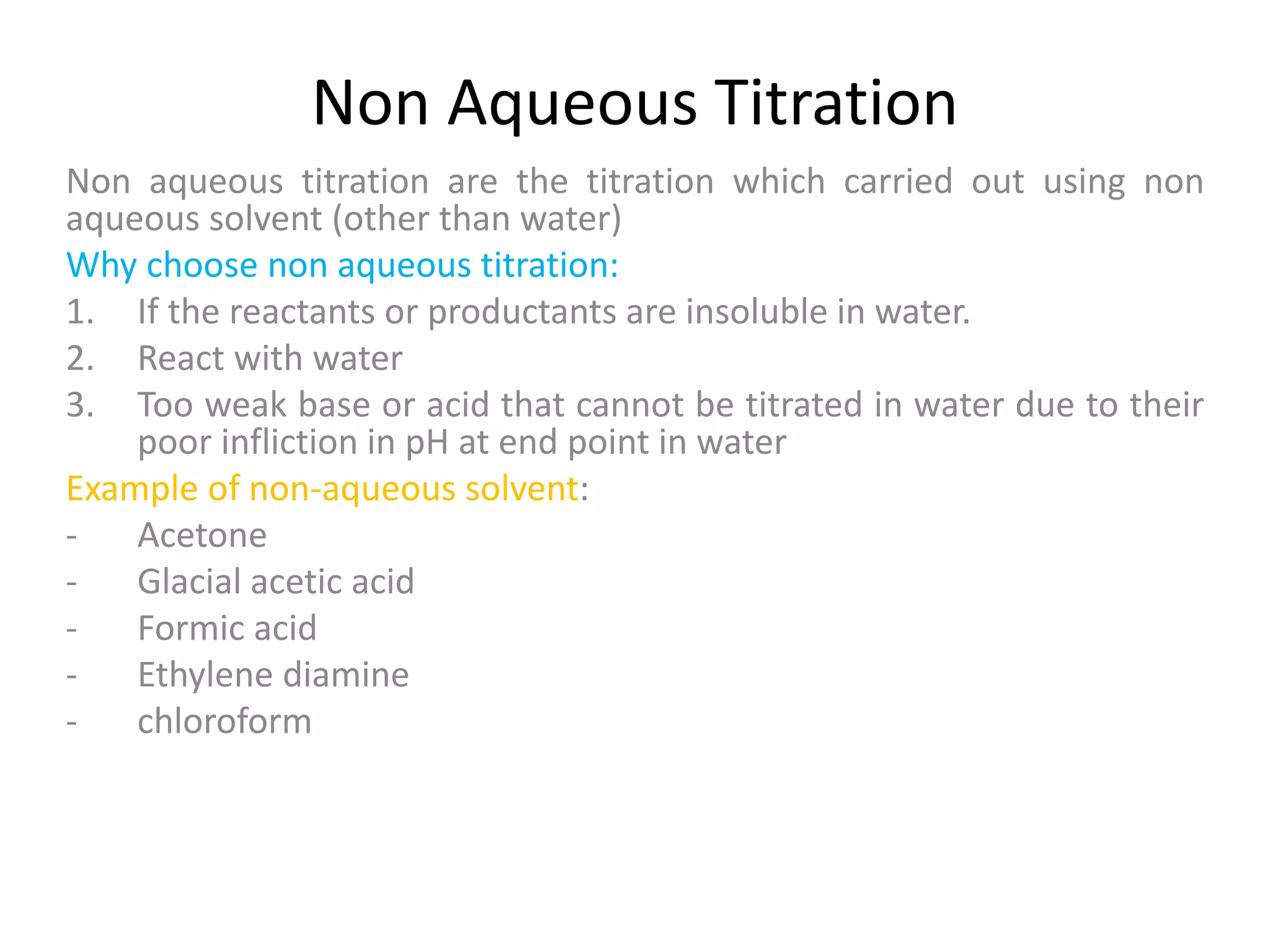 Non Aqueous Titration

Non aqueous titration are the titration which carried out using non aqueous solvent (other than water)

Why choose non aqueous titration:

1. If the reactants or productants are insoluble in water.
2. React with water
3. Too weak base or acid that cannot be titrated in water due to their poor infliction in pH at end point in water

Example of non-aqueous solvent:

- Acetone
- Glacial acetic acid
- Formic acid
- Ethylene diamine
- chloroform